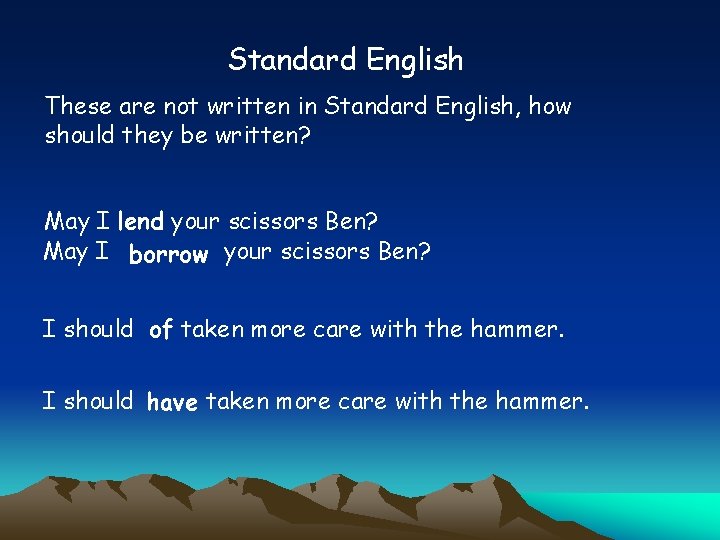 Standard English

These are not written in Standard English, how should they be written?

May I lend your scissors Ben?
May I borrow your scissors Ben?

I should of taken more care with the hammer.

I should have taken more care with the hammer.